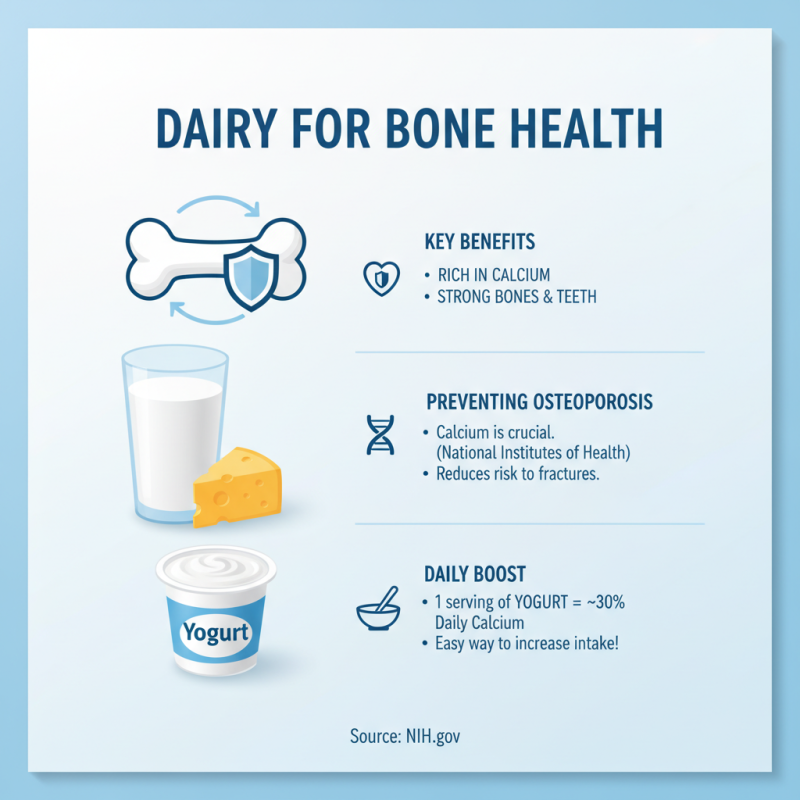 DAIRY FOR BONE HEALTH

KEY BENEFITS
• RICH IN CALCIUM
• STRONG BONES & TEETH

PREVENTING OSTEOPOROSIS
• Calcium is crucial. (National Institutes of Health)
• Reduces risk to fractures.

Yogurt

DAILY BOOST
• 1 serving of YOGURT = ~30% Daily Calcium
• Easy way to increase intake!

Source: NIH.gov